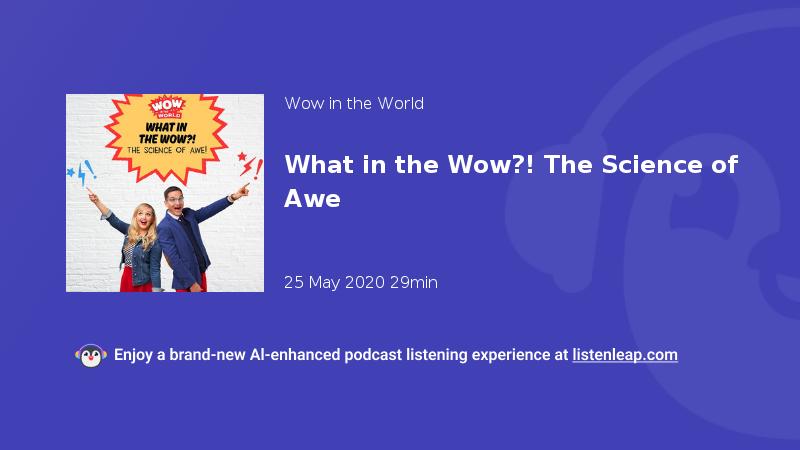 WOW IN THE WORLD
WHAT IN THE WOW?!
THE SCIENCE OF AWE!

Wow in the World

What in the Wow?! The Science of Awe

25 May 2020 29min

Enjoy a brand-new AI-enhanced podcast listening experience at listenleap.com